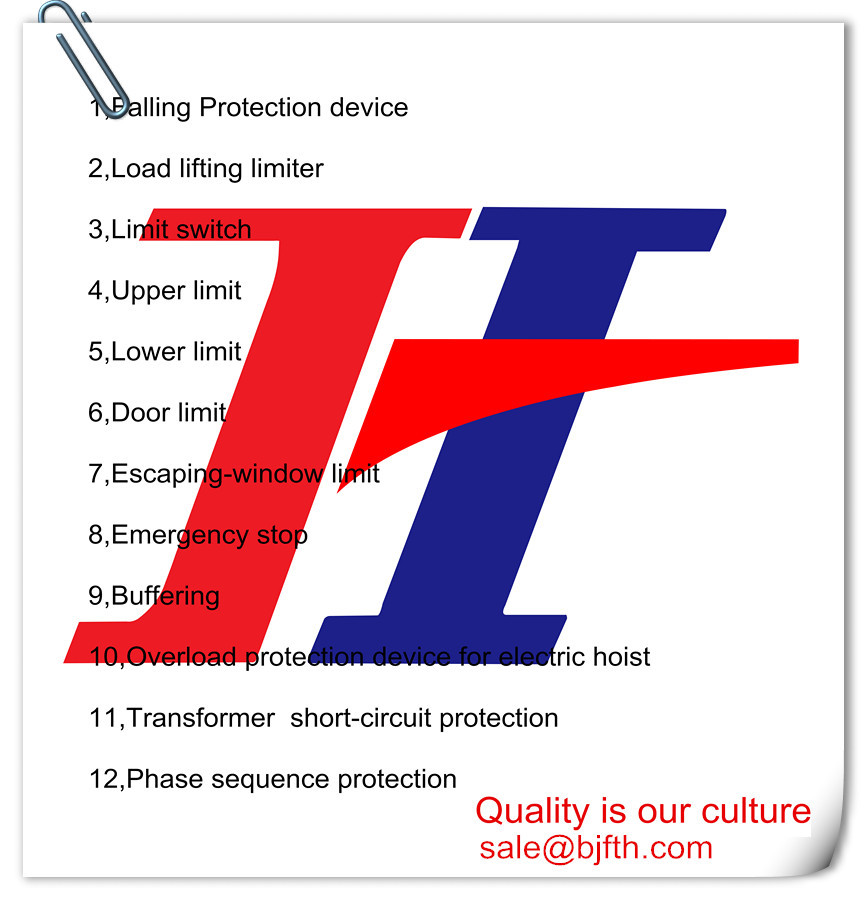 1,Falling Protection device

2,Load lifting limiter

3,Limit switch

4,Upper limit

5,Lower limit

6,Door limit

7,Escaping-window limit

8,Emergency stop

9,Buffering

10,Overload protection device for electric hoist

11,Transformer short-circuit protection

12,Phase sequence protection

Quality is our culture
sale@bjfth.com